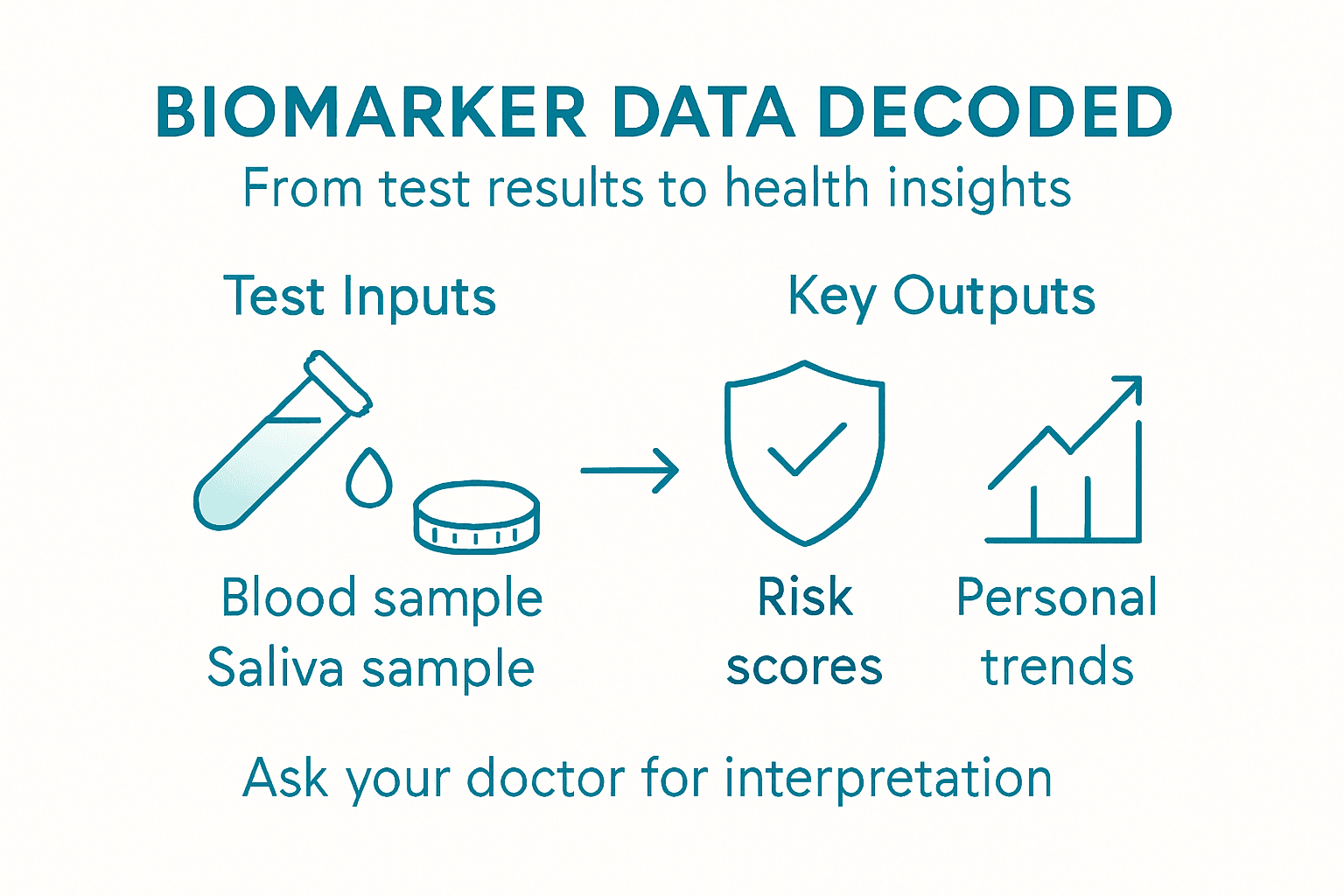 BIOMARKER DATA DECODED
From test results to health insights

Test Inputs

Blood sample
Saliva sample

Key Outputs

Risk scores

Personal trends

Ask your doctor for interpretation